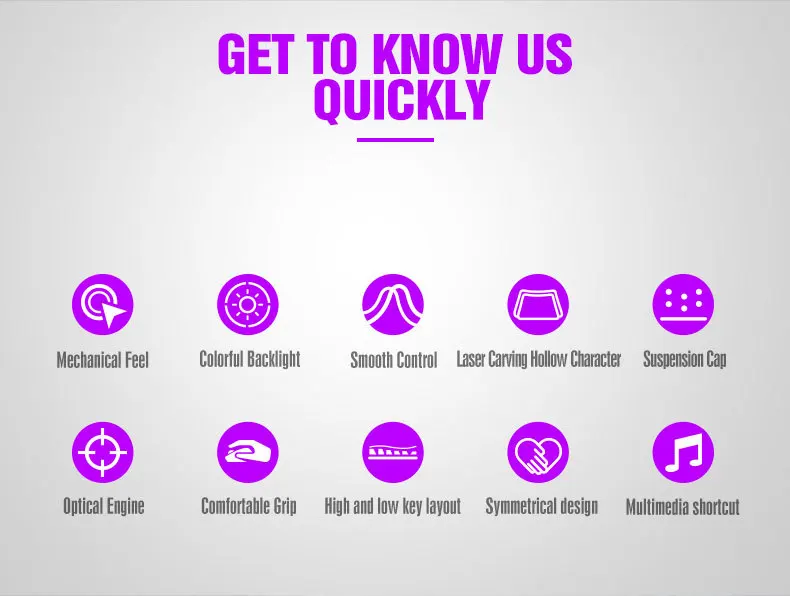 GET TO KNOW US QUICKLY

Mechanical Feel
Colorful Backlight
Smooth Control
Laser Carving Hollow Character
Suspension Cap

Optical Engine
Comfortable Grip
High and low key layout
Symmetrical design
Multimedia shortcut